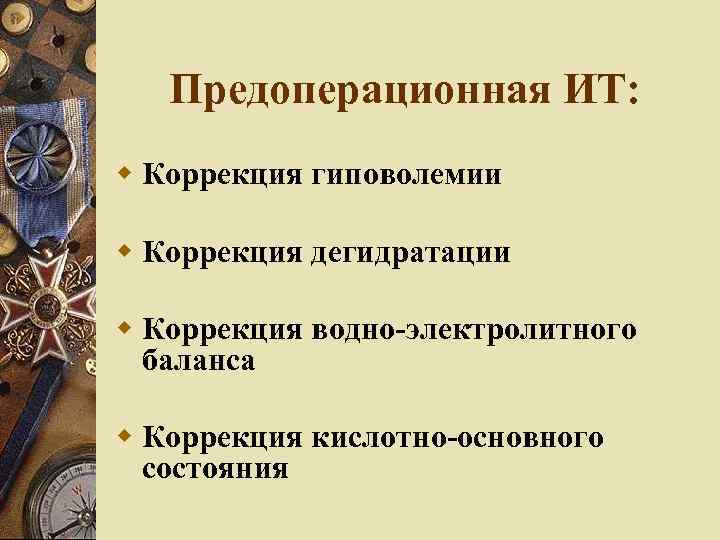 Предоперационная ИТ:

Коррекция гиповолемии

Коррекция дегидратации

Коррекция водно-электролитного баланса

Коррекция кислотно-основного состояния